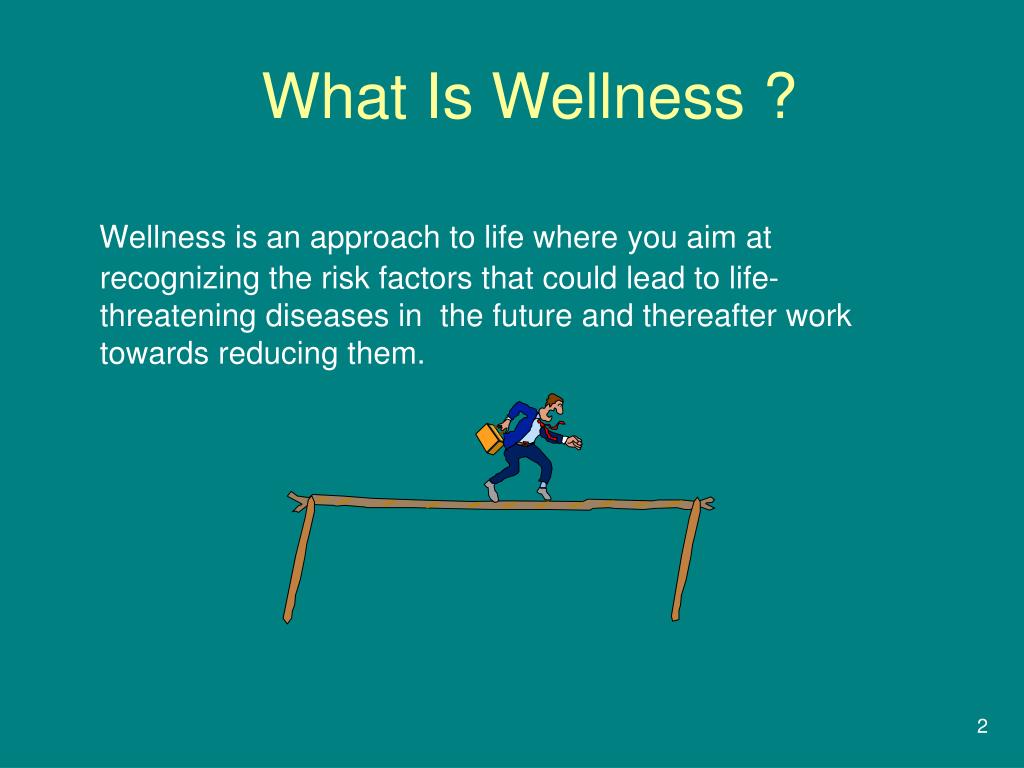 What Is Wellness ?

Wellness is an approach to life where you aim at recognizing the risk factors that could lead to life-threatening diseases in the future and thereafter work towards reducing them.

2